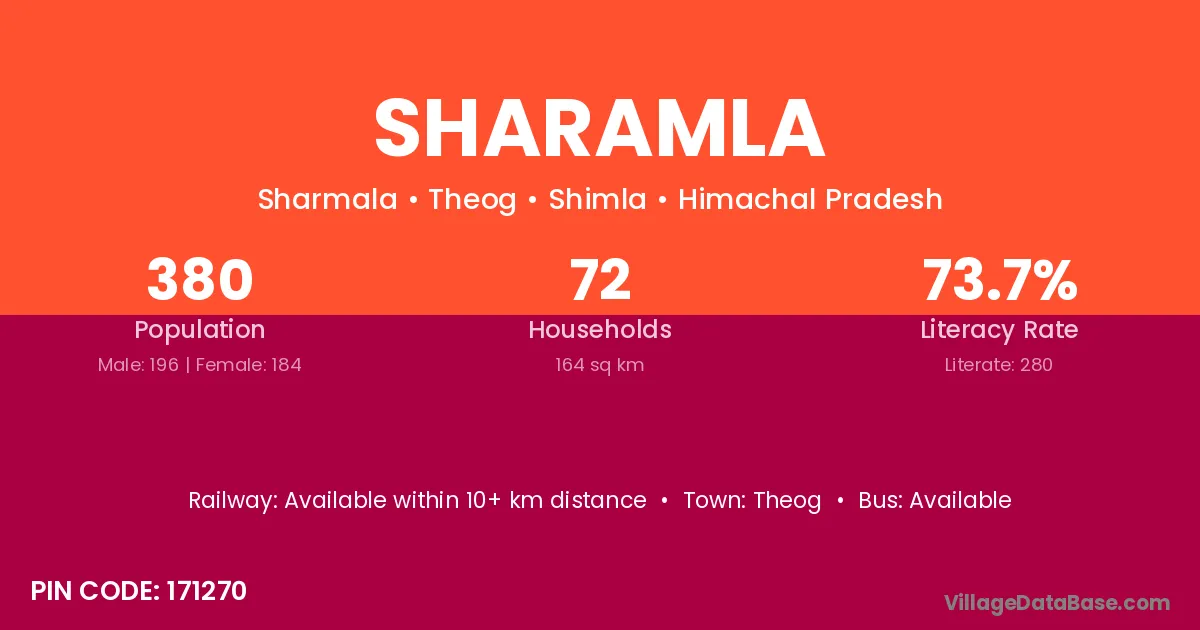 SHARAMLA

Sharmala • Theog • Shimla • Himachal Pradesh

380
Population
Male: 196 | Female: 184

72
Households
164 sq km

73.7%
Literacy Rate
Literate: 280

Railway: Available within 10+ km distance • Town: Theog • Bus: Available

PIN CODE: 171270

VillageDataBase.com